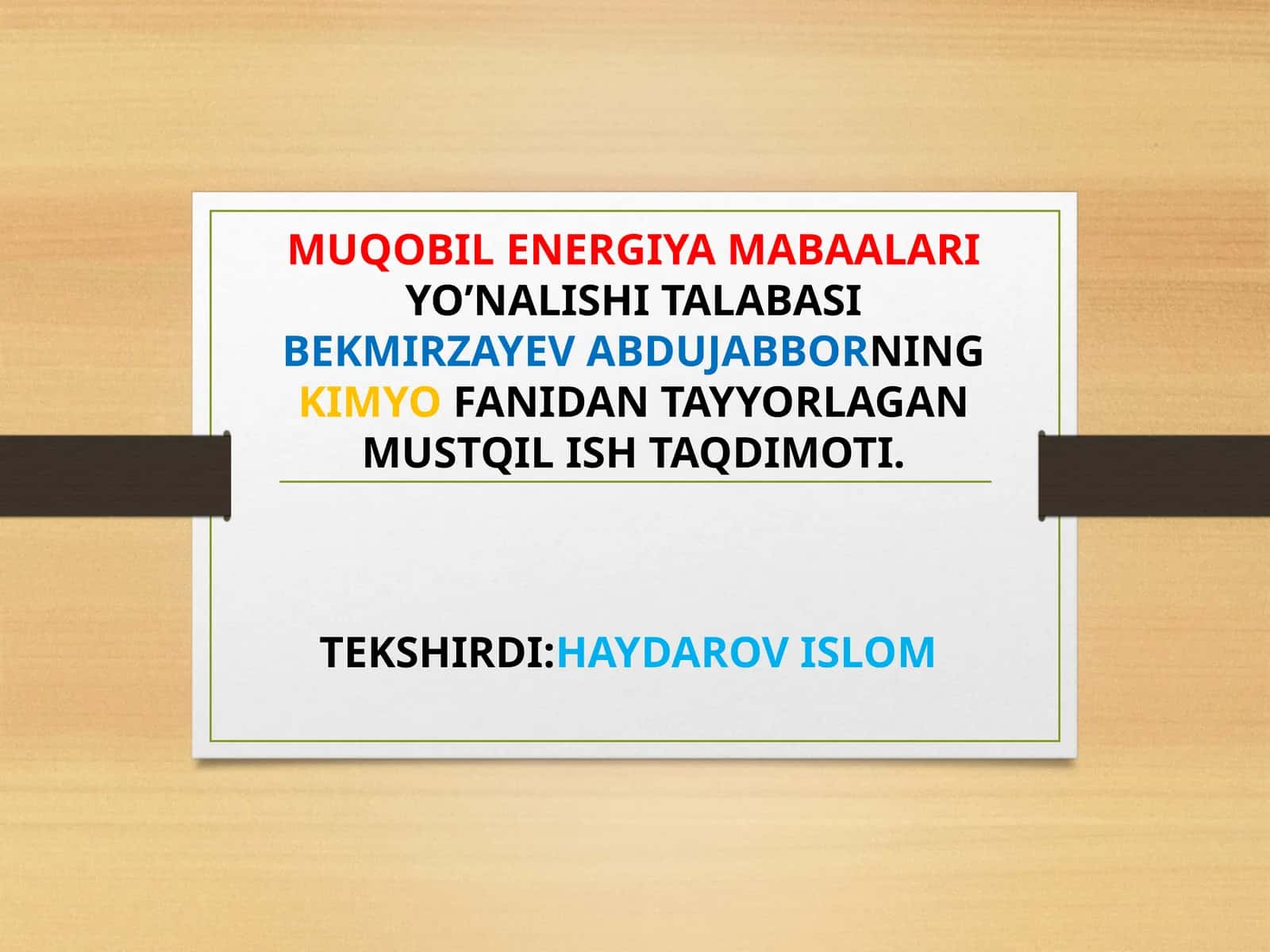 MUQOBIL ENERGIYA MABAALARI YO’NALISHI TALABASI BEKMIRZAYEV ABDUJABBORNING KIMYO FANIDAN TAYYORLAGAN MUSTQIL ISH TAQDIMOTI.

TEKSHIRDI:HAYDAROV ISLOM